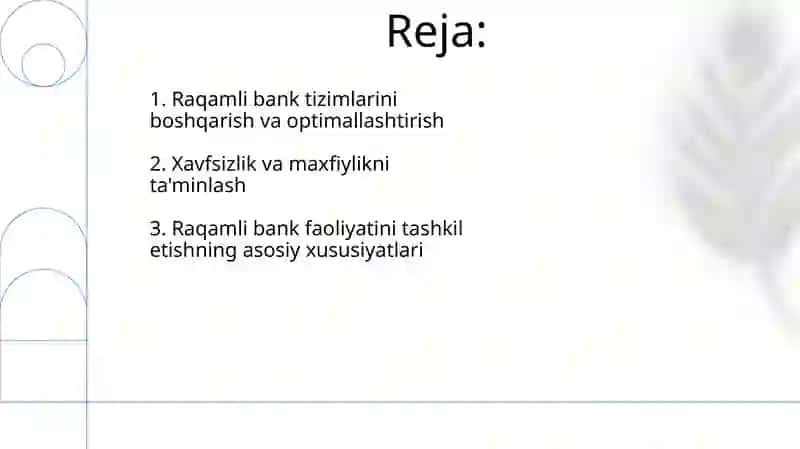 Reja:

1. Raqamli bank tizimlarini boshqarish va optimallashtirish

2. Xavfsizlik va maxfiylikni ta'minlash

3. Raqamli bank faoliyatini tashkil etishning asosiy xususiyatlari